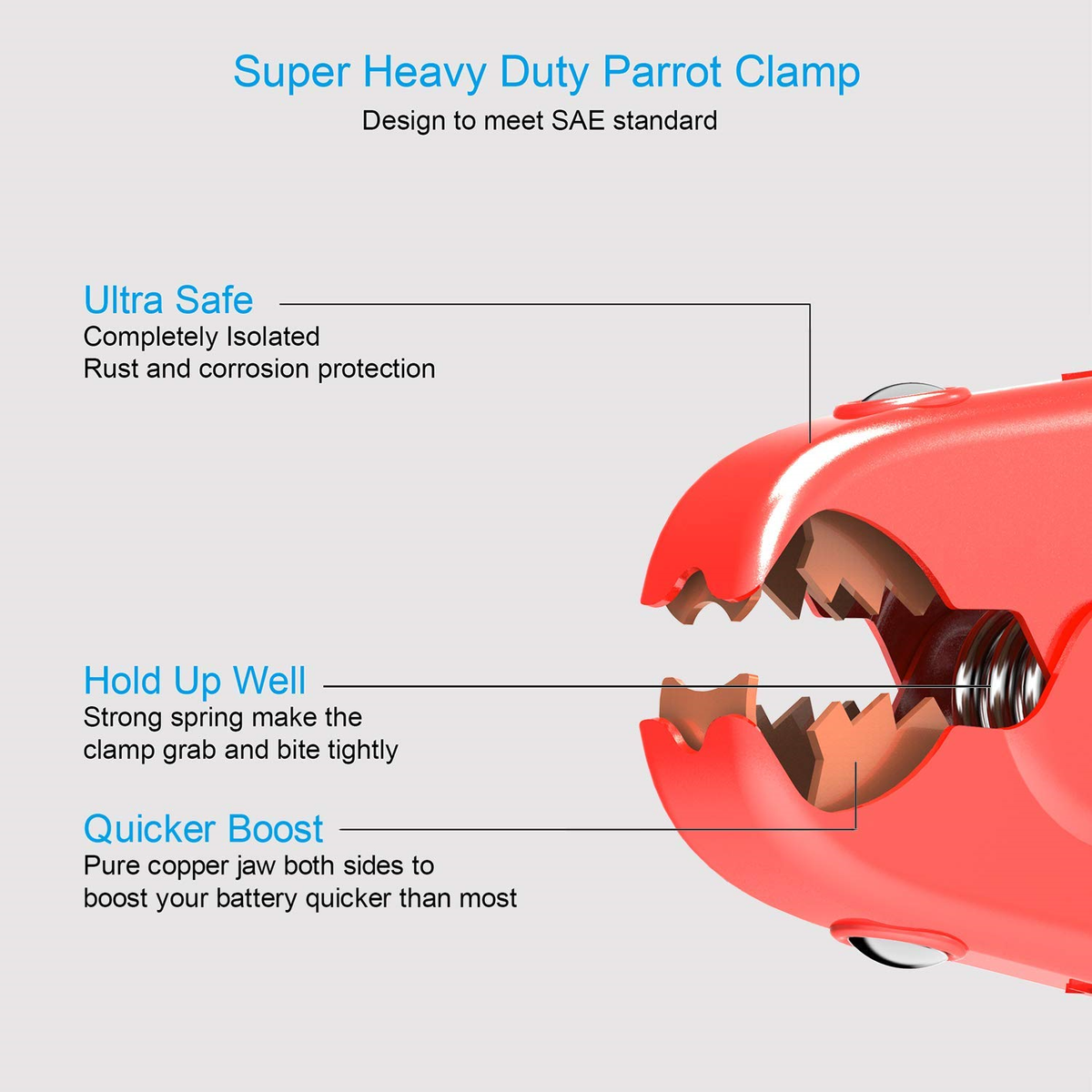 Super Heavy Duty Parrot Clamp
Design to meet SAE standard

Ultra Safe
Completely Isolated
Rust and corrosion protection

Hold Up Well
Strong spring make the clamp grab and bite tightly

Quicker Boost
Pure copper jaw both sides to boost your battery quicker than most